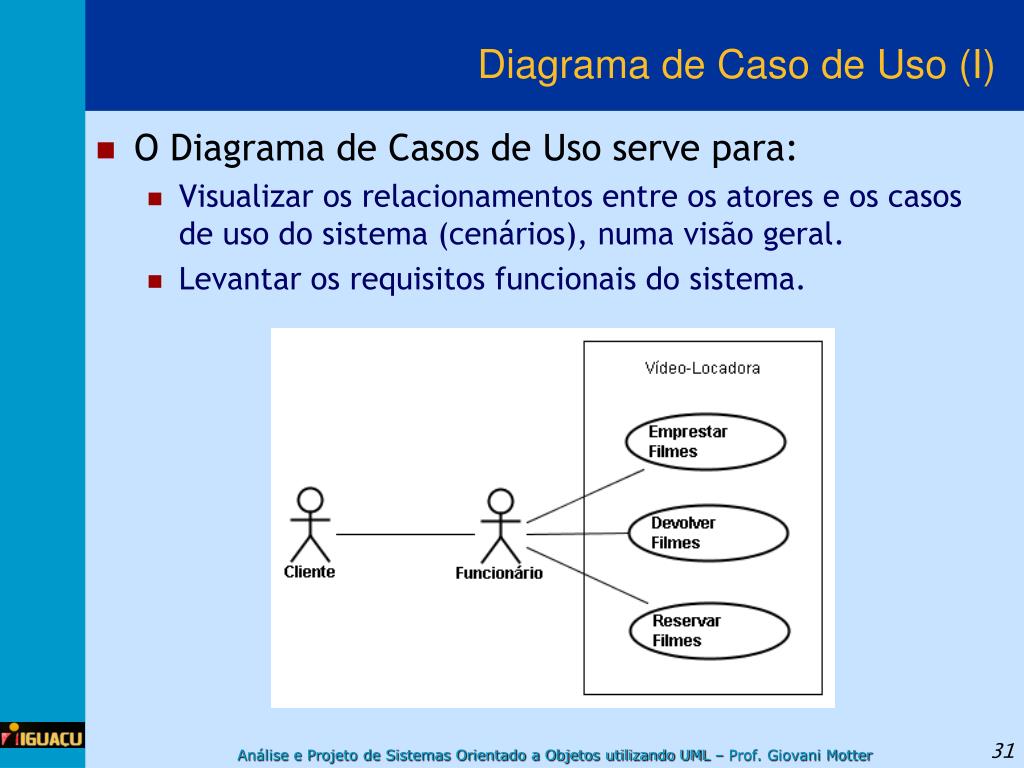 Diagrama de Caso de Uso (I)

O Diagrama de Casos de Uso serve para:

Visualizar os relacionamentos entre os atores e os casos de uso do sistema (cenários), numa visão geral.

Levantar os requisitos funcionais do sistema.

Vídeo-Locadora

Emprestar Filmes

Devolver Filmes

Reservar Filmes

Cliente

Funcionário

IGUAÇU

Análise e Projeto de Sistemas Orientado a Objetos utilizando UML – Prof. Giovani Motter

31